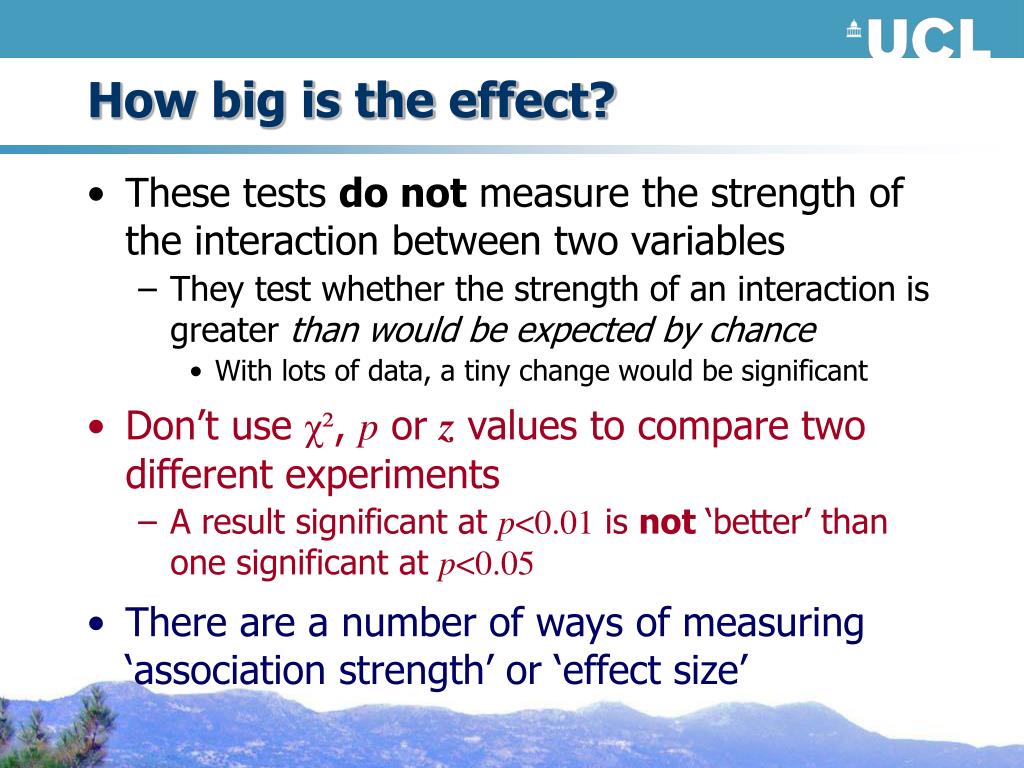 UCL

How big is the effect?

• These tests do not measure the strength of the interaction between two variables
– They test whether the strength of an interaction is greater than would be expected by chance
• With lots of data, a tiny change would be significant

• Don’t use $\chi^2$, $p$ or $z$ values to compare two different experiments
– A result significant at $p<0.01$ is not ‘better’ than one significant at $p<0.05$

• There are a number of ways of measuring ‘association strength’ or ‘effect size’